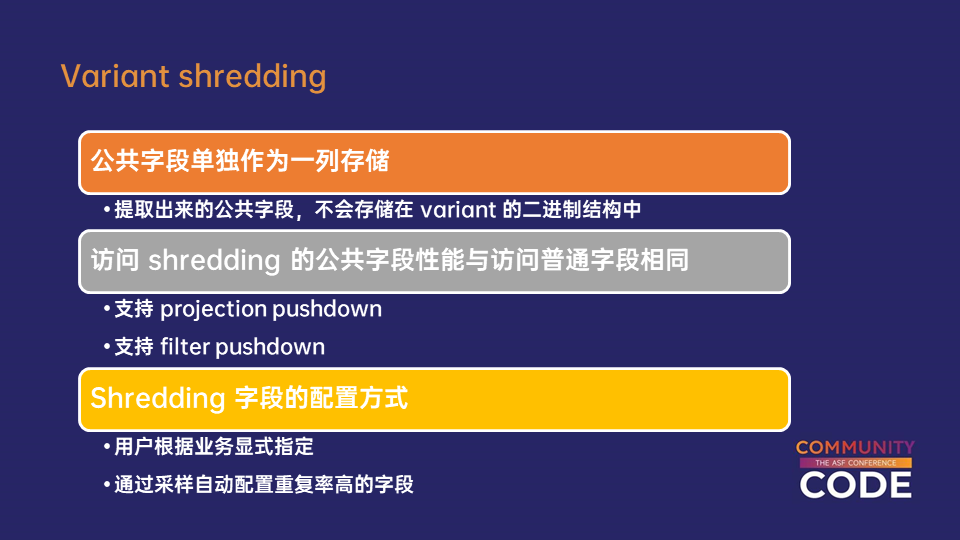 Variant shredding

公共字段单独作为一列存储

• 提取出来的公共字段，不会存储在 variant 的二进制结构中

访问 shredding 的公共字段性能与访问普通字段相同

• 支持 projection pushdown

• 支持 filter pushdown

Shredding 字段的配置方式

• 用户根据业务显式指定

• 通过采样自动配置重复率高的字段

COMMUNITY
THE ASF CONFERENCE
CODE